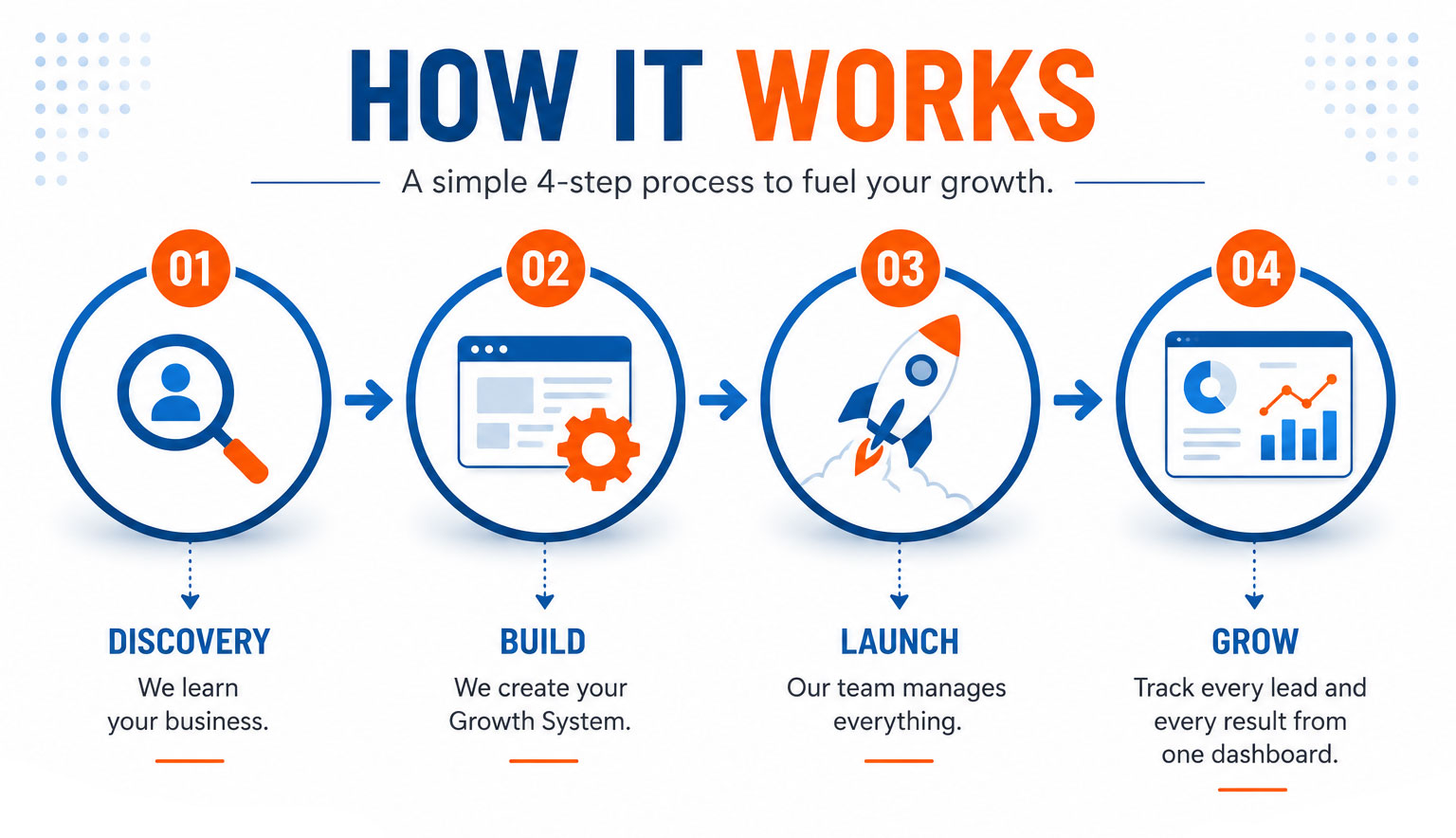 HOW IT WORKS

A simple 4-step process to fuel your growth.

01

DISCOVERY

We learn your business.

02

BUILD

We create your Growth System.

03

LAUNCH

Our team manages everything.

04

GROW

Track every lead and every result from one dashboard.